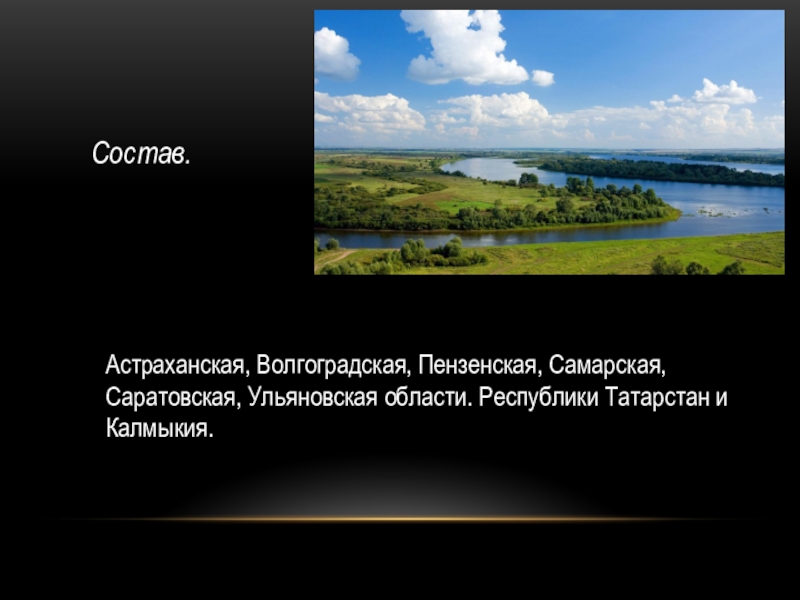 Состав.

Астраханская, Волгоградская, Пензенская, Самарская, Саратовская, Ульяновская области. Республики Татарстан и Калмыкия.